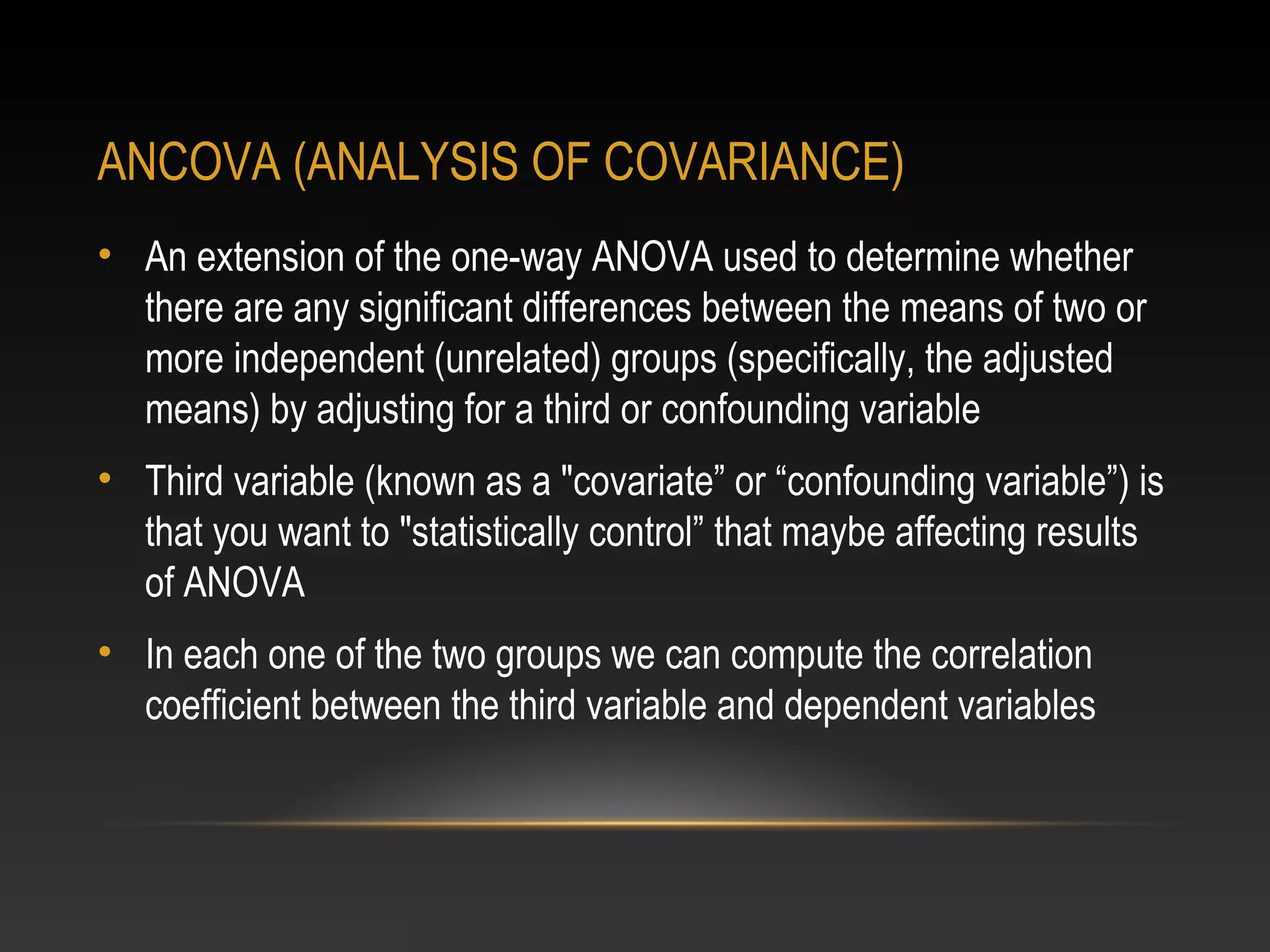 ANCOVA (ANALYSIS OF COVARIANCE)

• An extension of the one-way ANOVA used to determine whether there are any significant differences between the means of two or more independent (unrelated) groups (specifically, the adjusted means) by adjusting for a third or confounding variable

• Third variable (known as a "covariate” or “confounding variable”) is that you want to "statistically control” that maybe affecting results of ANOVA

• In each one of the two groups we can compute the correlation coefficient between the third variable and dependent variables